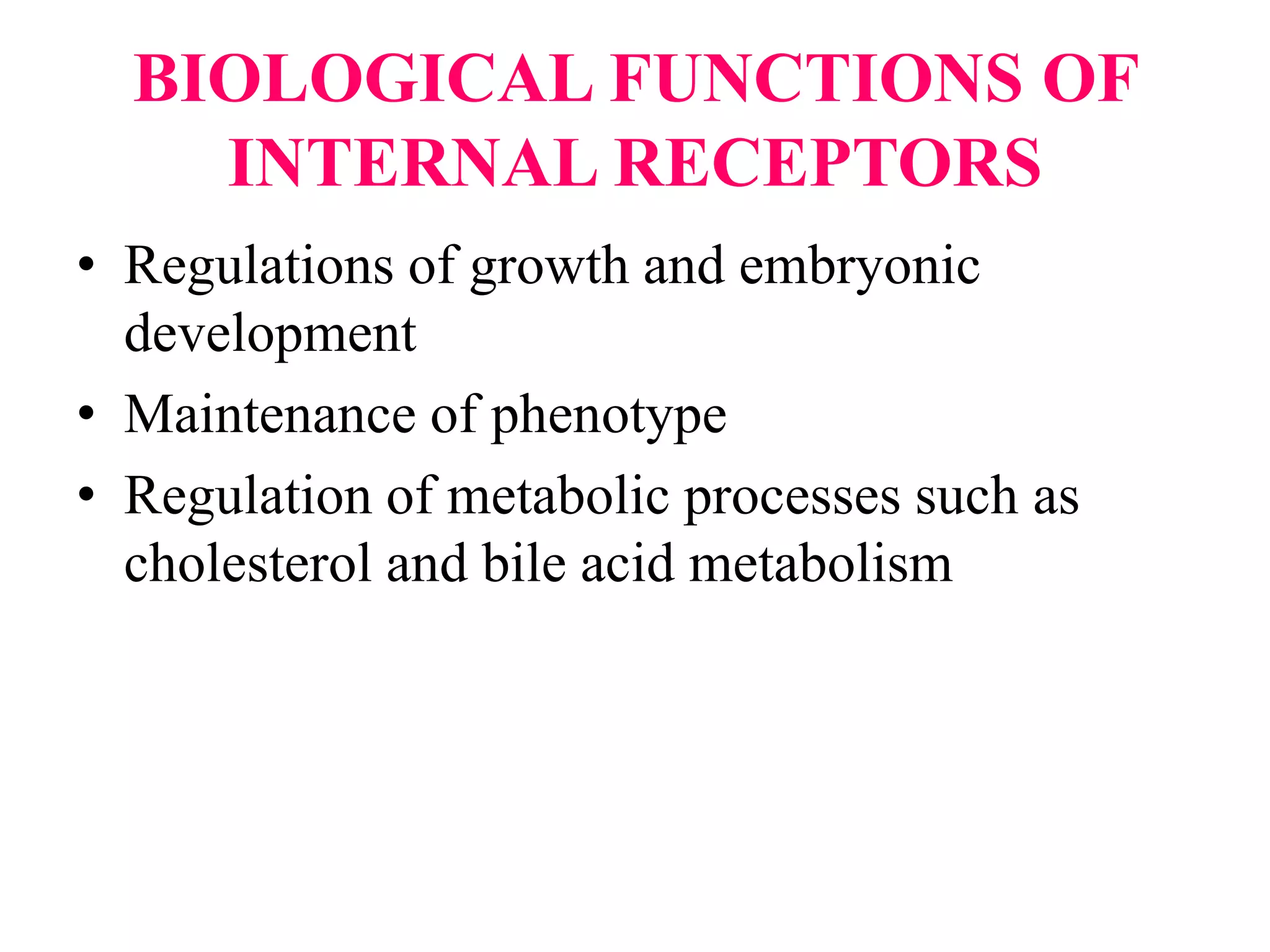 BIOLOGICAL FUNCTIONS OF INTERNAL RECEPTORS

• Regulations of growth and embryonic development
• Maintenance of phenotype
• Regulation of metabolic processes such as cholesterol and bile acid metabolism